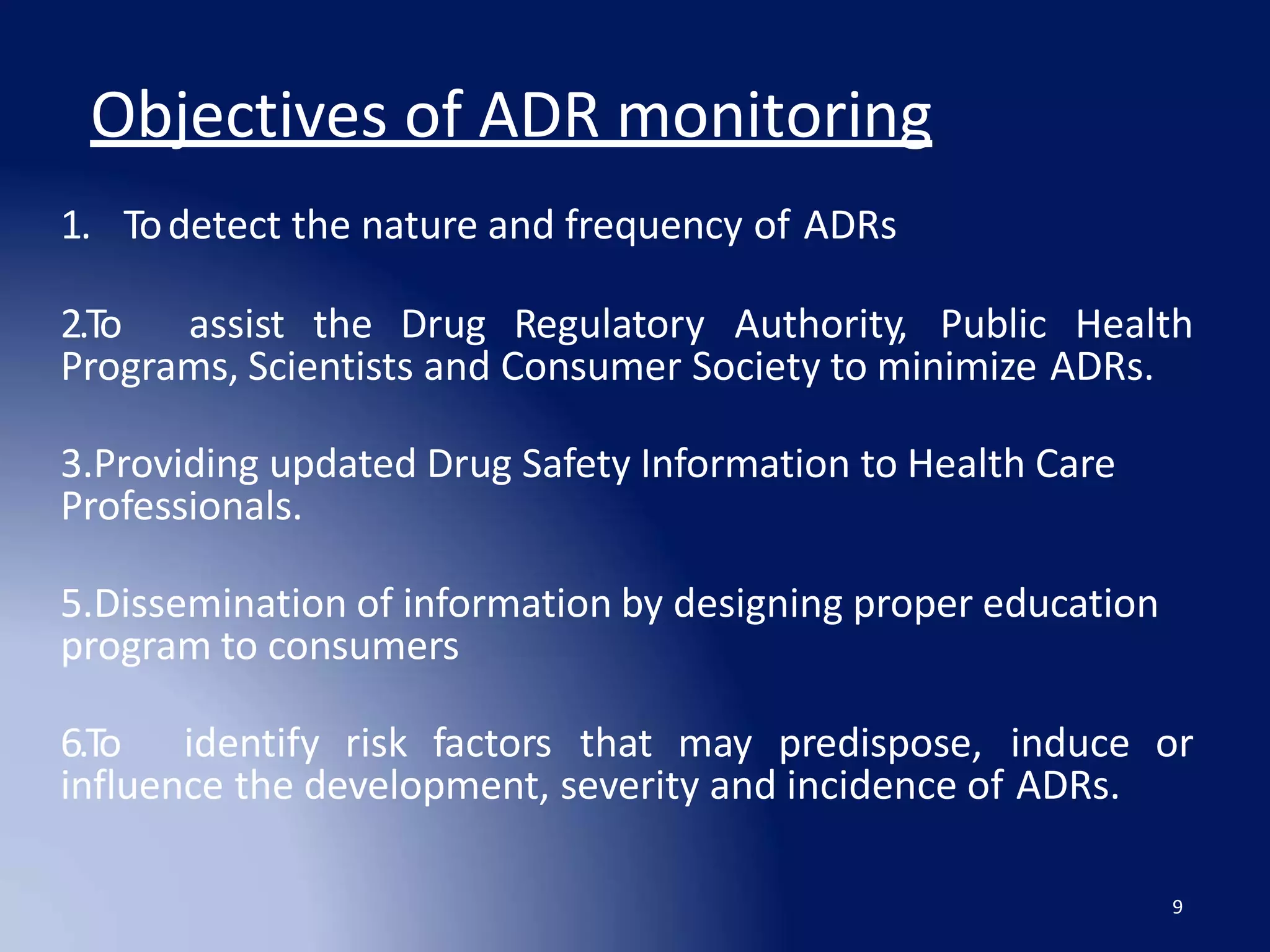 Objectives of ADR monitoring

1. To detect the nature and frequency of ADRs

2.To assist the Drug Regulatory Authority, Public Health Programs, Scientists and Consumer Society to minimize ADRs.

3.Providing updated Drug Safety Information to Health Care Professionals.

5.Dissemination of information by designing proper education program to consumers

6.To identify risk factors that may predispose, induce or influence the development, severity and incidence of ADRs.

9